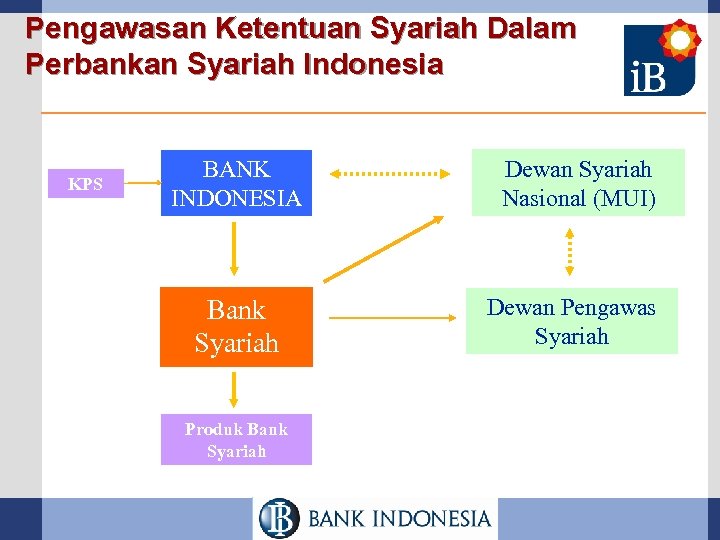 Pengawasan Ketentuan Syariah Dalam Perbankan Syariah Indonesia

iB

KPS

BANK INDONESIA

Dewan Syariah Nasional (MUI)

Bank Syariah

Dewan Pengawas Syariah

Produk Bank Syariah

BANK INDONESIA